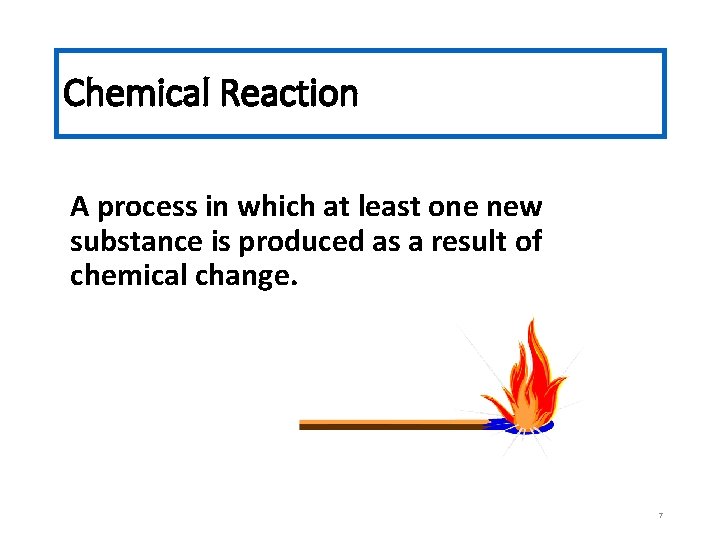 Chemical Reaction

A process in which at least one new substance is produced as a result of chemical change.

7